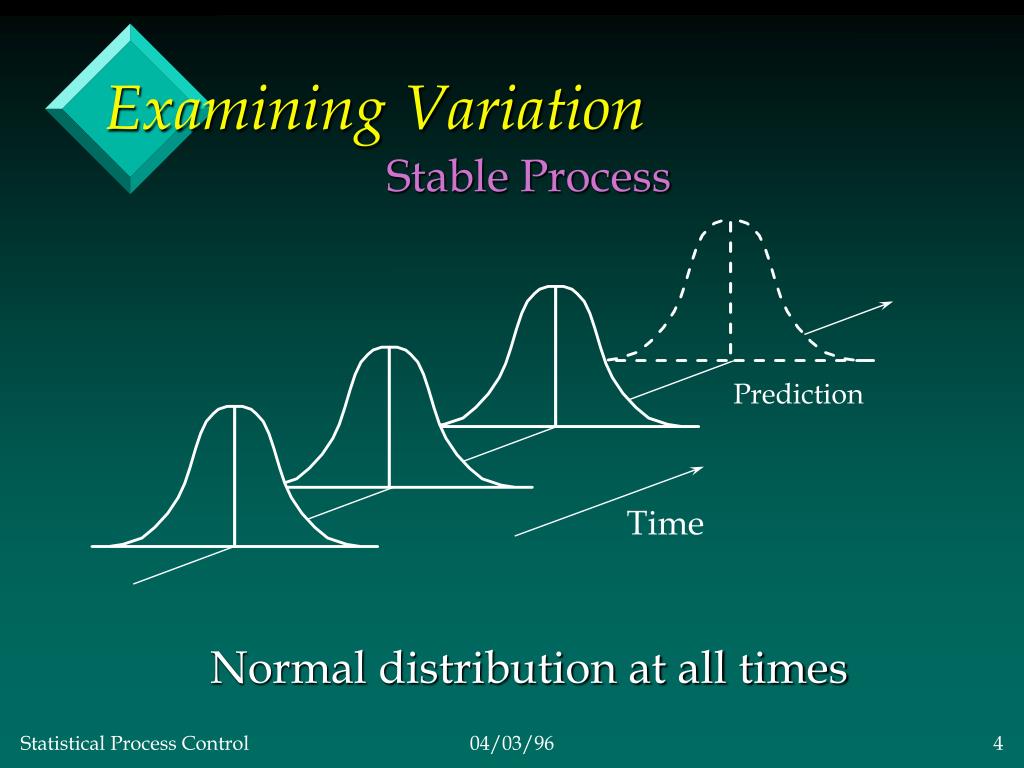 Examining Variation
Stable Process

Prediction

Time

Normal distribution at all times

Statistical Process Control
04/03/96
4